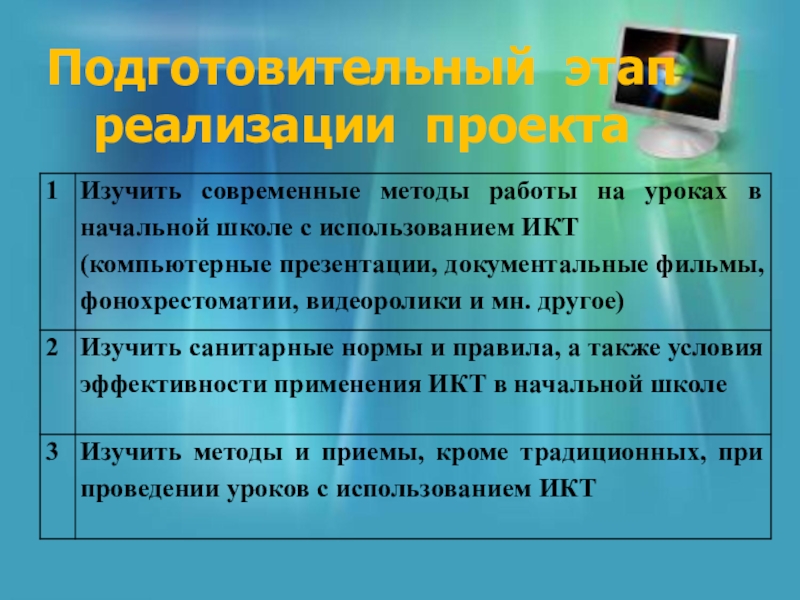 Подготовительный этап реализации проекта

| 1 | Изучить современные методы работы на уроках в начальной школе с использованием ИКТ (компьютерные презентации, документальные фильмы, фонохрестоматии, видеоролики и мн. другое) |
|---|---|
| 2 | Изучить санитарные нормы и правила, а также условия эффективности применения ИКТ в начальной школе |
| 3 | Изучить методы и приемы, кроме традиционных, при проведении уроков с использованием ИКТ |